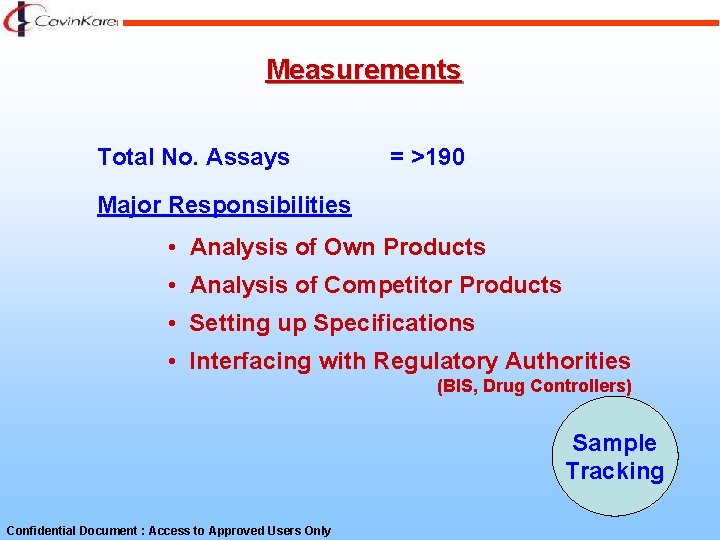 CavinKare

Measurements

Total No. Assays = >190

Major Responsibilities

• Analysis of Own Products
• Analysis of Competitor Products
• Setting up Specifications
• Interfacing with Regulatory Authorities (BIS, Drug Controllers)

Sample Tracking

Confidential Document : Access to Approved Users Only